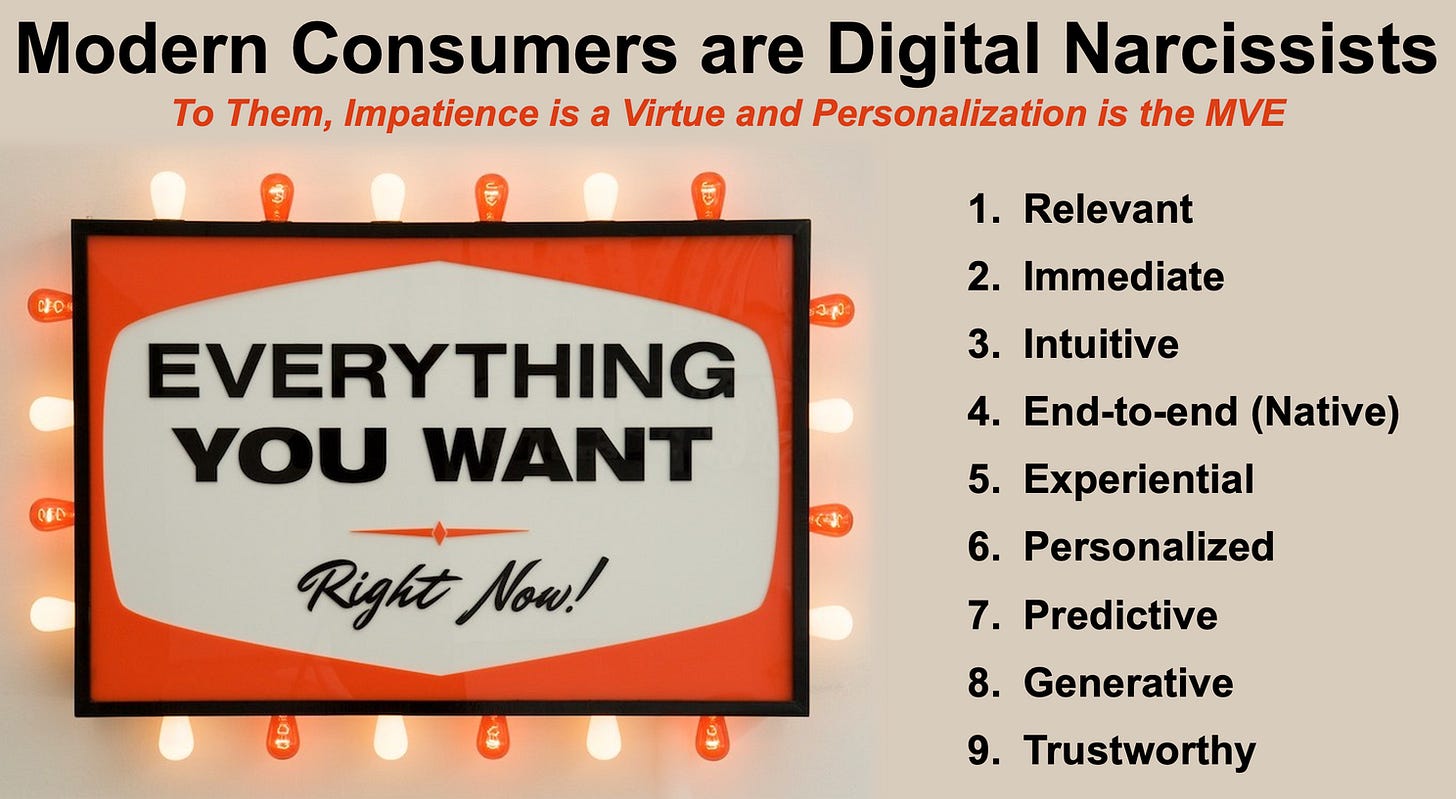 Modern Consumers are Digital Narcissists

To Them, Impatience is a Virtue and Personalization is the MVE

EVERYTHING YOU WANT

Right Now!

1. Relevant
2. Immediate
3. Intuitive
4. End-to-end (Native)
5. Experiential
6. Personalized
7. Predictive
8. Generative
9. Trustworthy